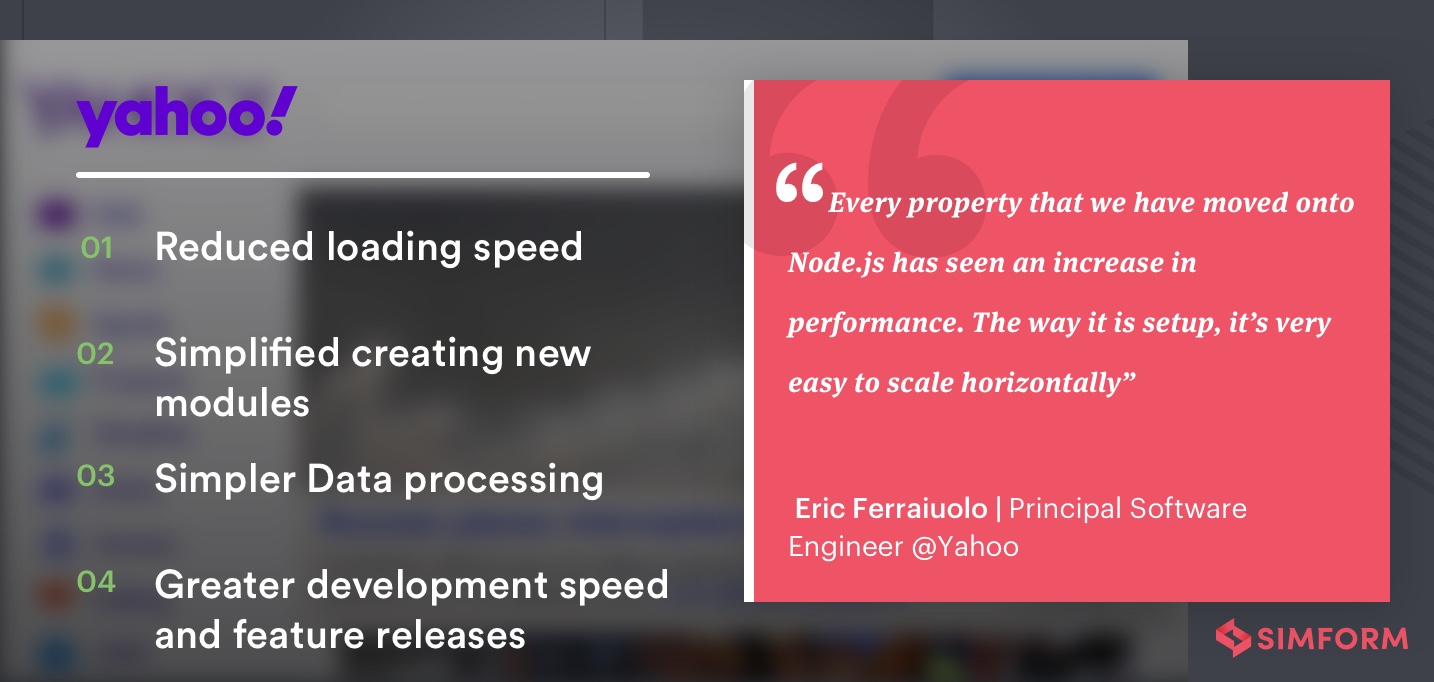 yahoo!

01 Reduced loading speed

02 Simplified creating new modules

03 Simpler Data processing

04 Greater development speed and feature releases

“Every property that we have moved onto Node.js has seen an increase in performance. The way it is setup, it’s very easy to scale horizontally”

Eric Ferraiuolo | Principal Software Engineer @Yahoo

SIMFORM